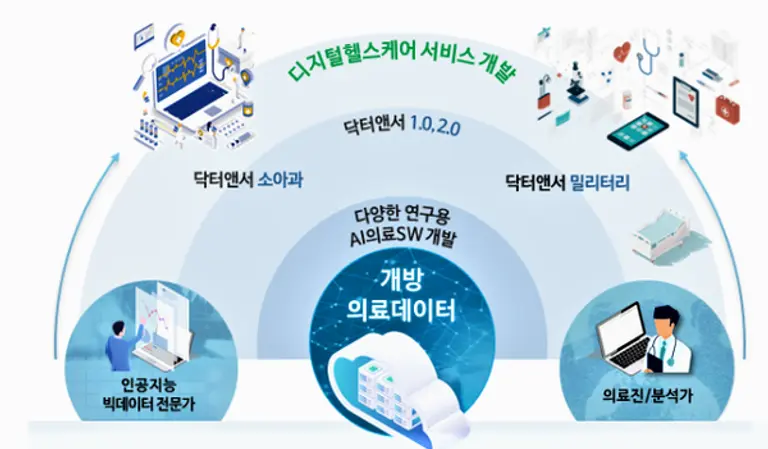 디지털헬스케어 서비스 개발

닥터앤서 1.0, 2.0

닥터앤서 소아과

닥터앤서 밀리터리

다양한 연구용 AI의료SW 개발

개방 의료데이터

인공지능 빅데이터 전문가

의료진/분석가